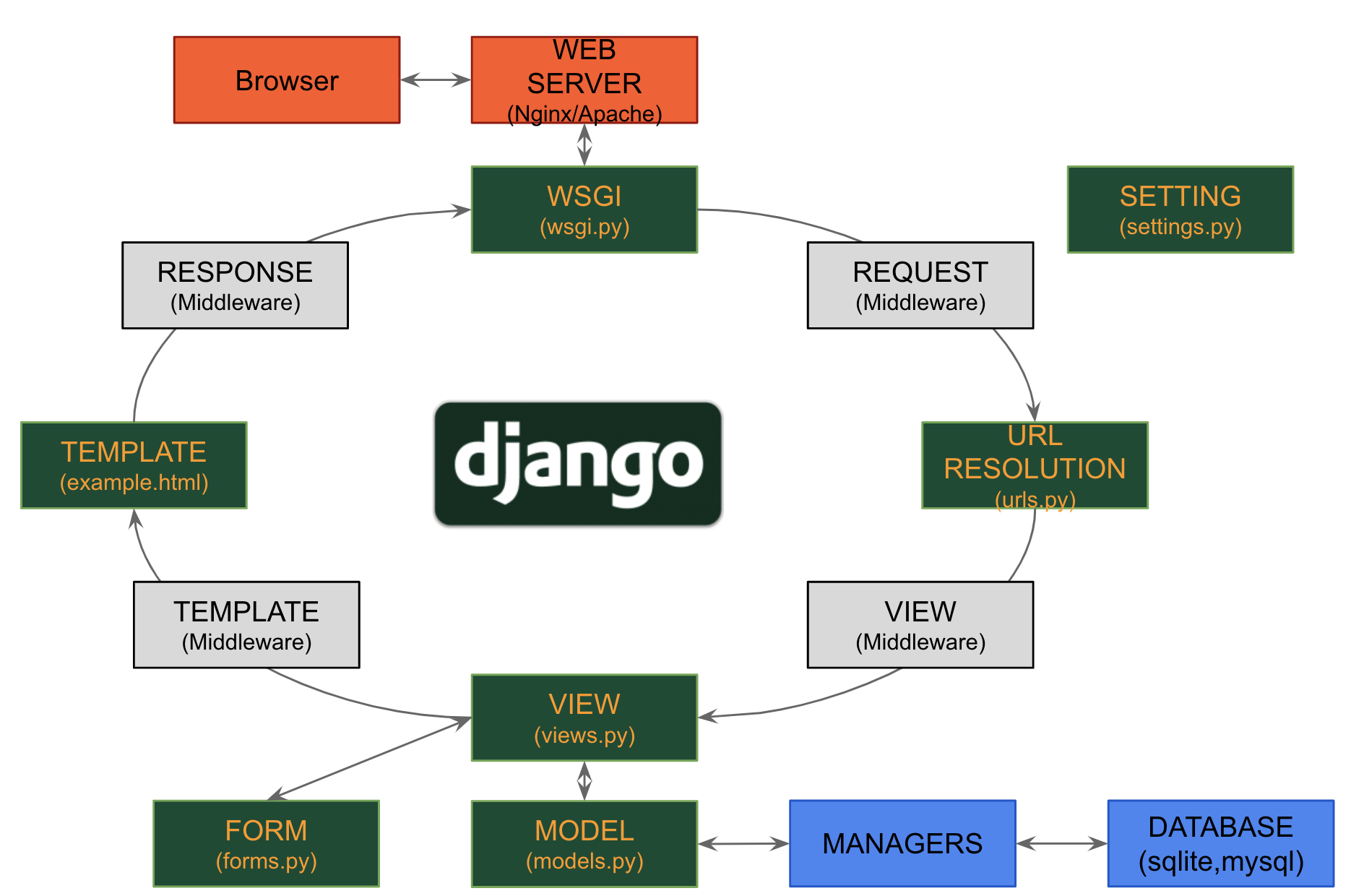 Browser

WEB SERVER (Nginx/Apache)

WSGI (wsgi.py)

SETTING (settings.py)

RESPONSE (Middleware)

REQUEST (Middleware)

TEMPLATE (example.html)

django

URL RESOLUTION (urls.py)

TEMPLATE (Middleware)

VIEW (Middleware)

VIEW (views.py)

FORM (forms.py)

MODEL (models.py)

MANAGERS

DATABASE (sqlite,mysql)